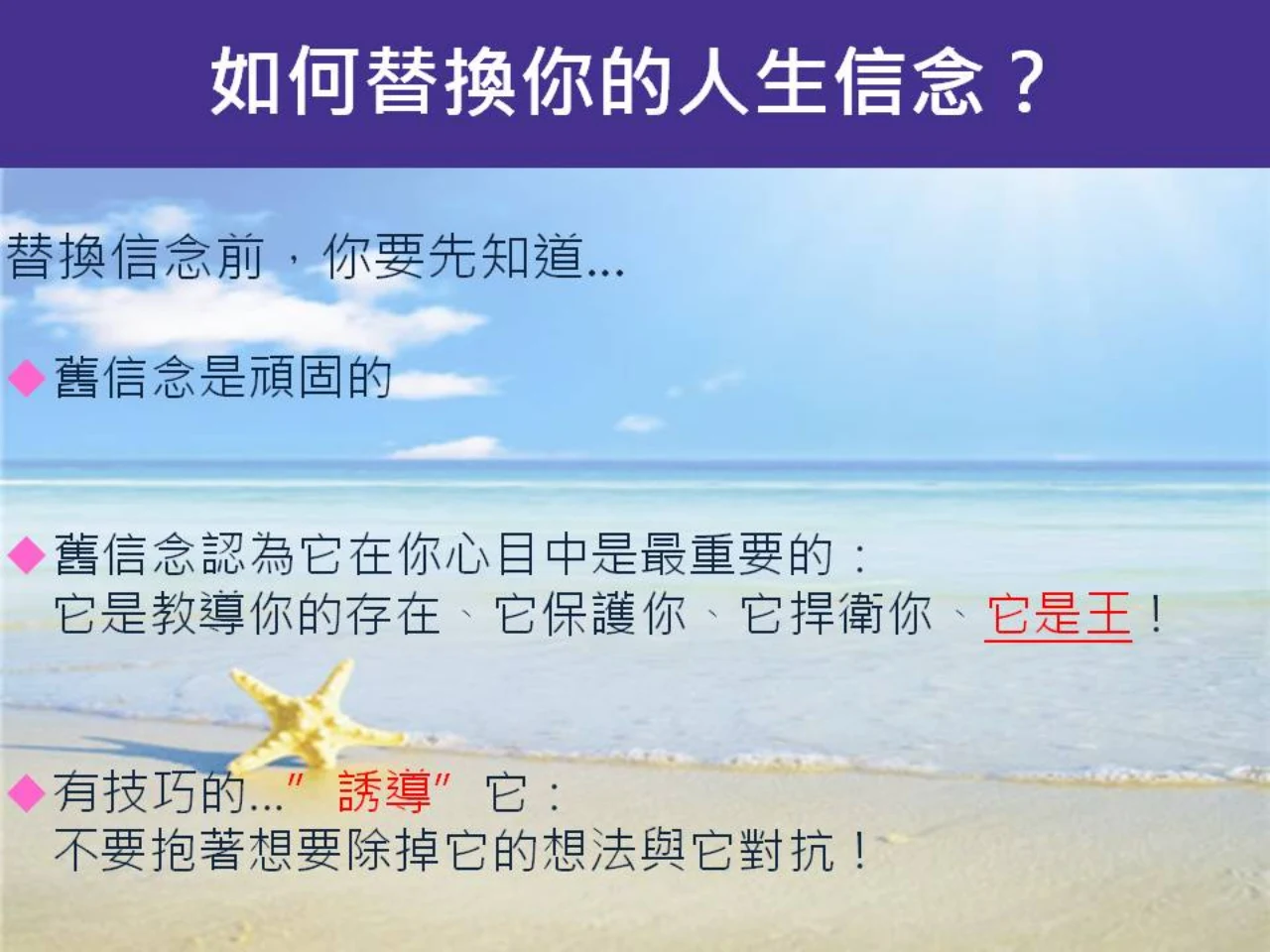 如何替換你的人生信念？

替換信念前，你要先知道...

◆舊信念是頑固的

◆舊信念認為它在你心目中是最重要的：
它是教導你的存在、它保護你、它捍衛你、它是王！

◆有技巧的...”誘導”它：
不要抱著想要除掉它的想法與它對抗！